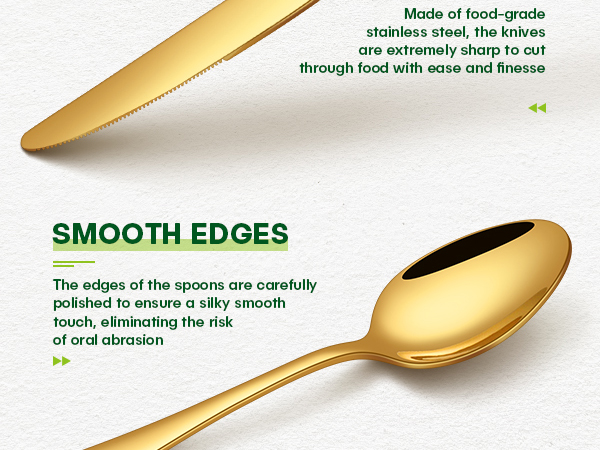 Made of food-grade stainless steel, the knives are extremely sharp to cut through food with ease and finesse

SMOOTH EDGES

The edges of the spoons are carefully polished to ensure a silky smooth touch, eliminating the risk of oral abrasion